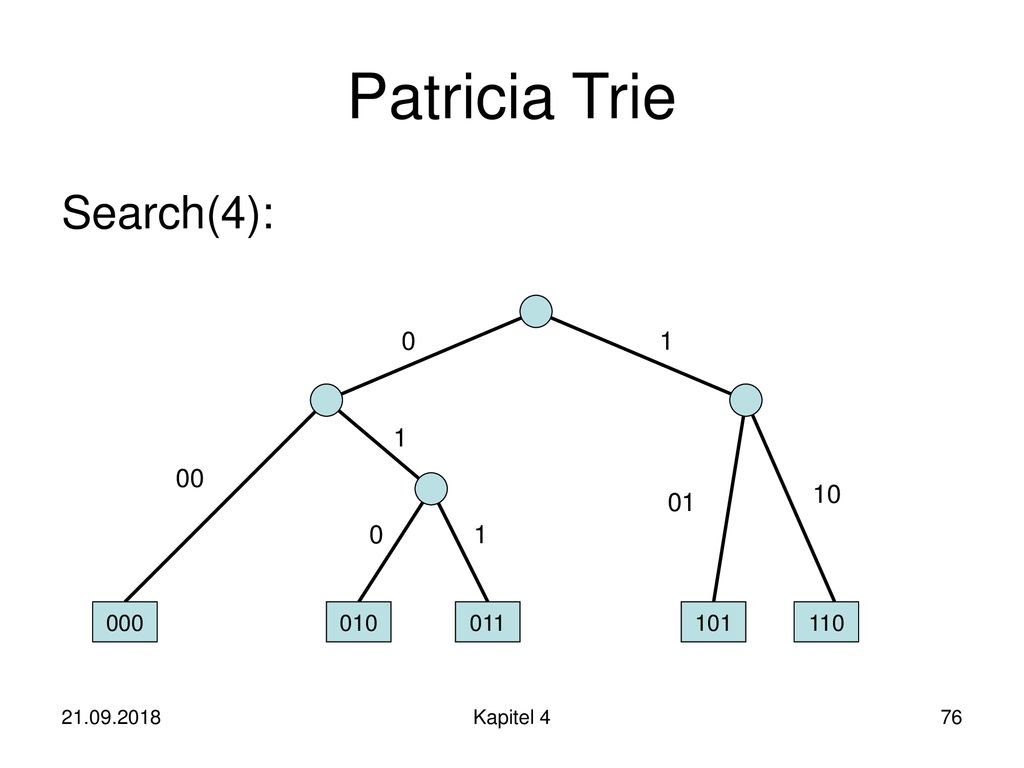 Patricia Trie

Search(4):

0

1

1

00

01

10

0

1

000

010

011

101

110

21.09.2018

Kapitel 4

76